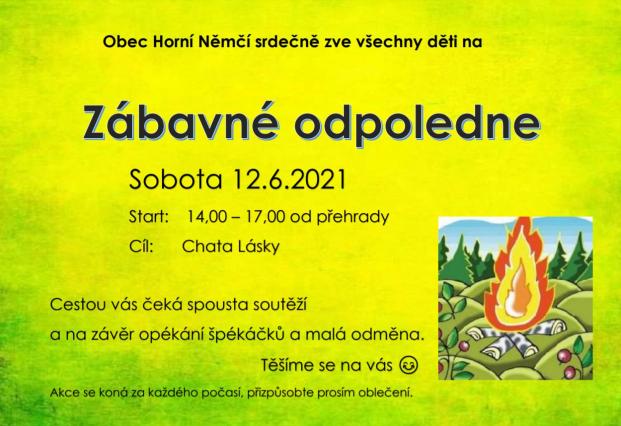 Obec Horní Němčí srdečně zve všechny děti na

Zábavné odpoledne

Sobota 12.6.2021

Start: 14,00 – 17,00 od přehrady

Cíl: Chata Lásky

Cestou vás čeká spousta soutěží a na závěr opékání špékáčků a malá odměna.

Těšíme se na vás ☺

Akce se koná za každého počasí, přizpůsobte prosím oblečení.